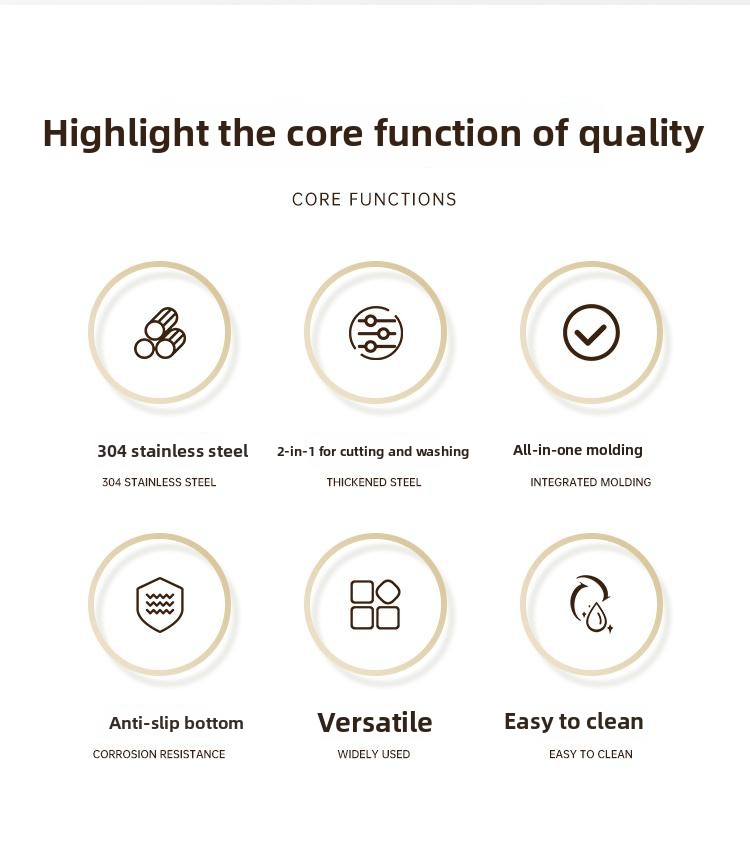 Highlight the core function of quality

CORE FUNCTIONS

304 stainless steel
304 STAINLESS STEEL

2-in-1 for cutting and washing
THICKENED STEEL

All-in-one molding
INTEGRATED MOLDING

Anti-slip bottom
CORROSION RESISTANCE

Versatile
WIDELY USED

Easy to clean
EASY TO CLEAN